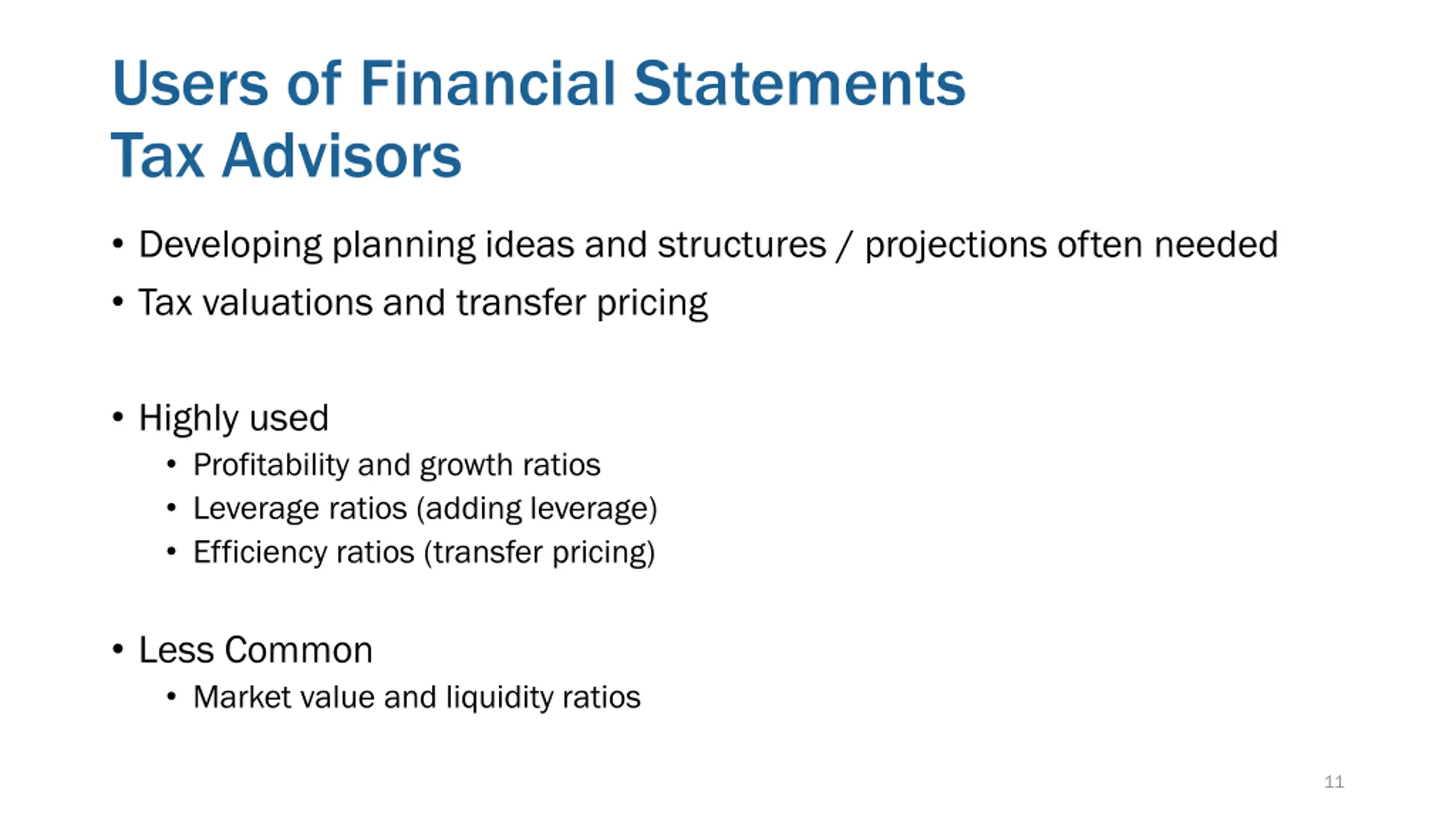 Users of Financial Statements
Tax Advisors

• Developing planning ideas and structures / projections often needed
• Tax valuations and transfer pricing

• Highly used
  • Profitability and growth ratios
  • Leverage ratios (adding leverage)
  • Efficiency ratios (transfer pricing)

• Less Common
  • Market value and liquidity ratios

11